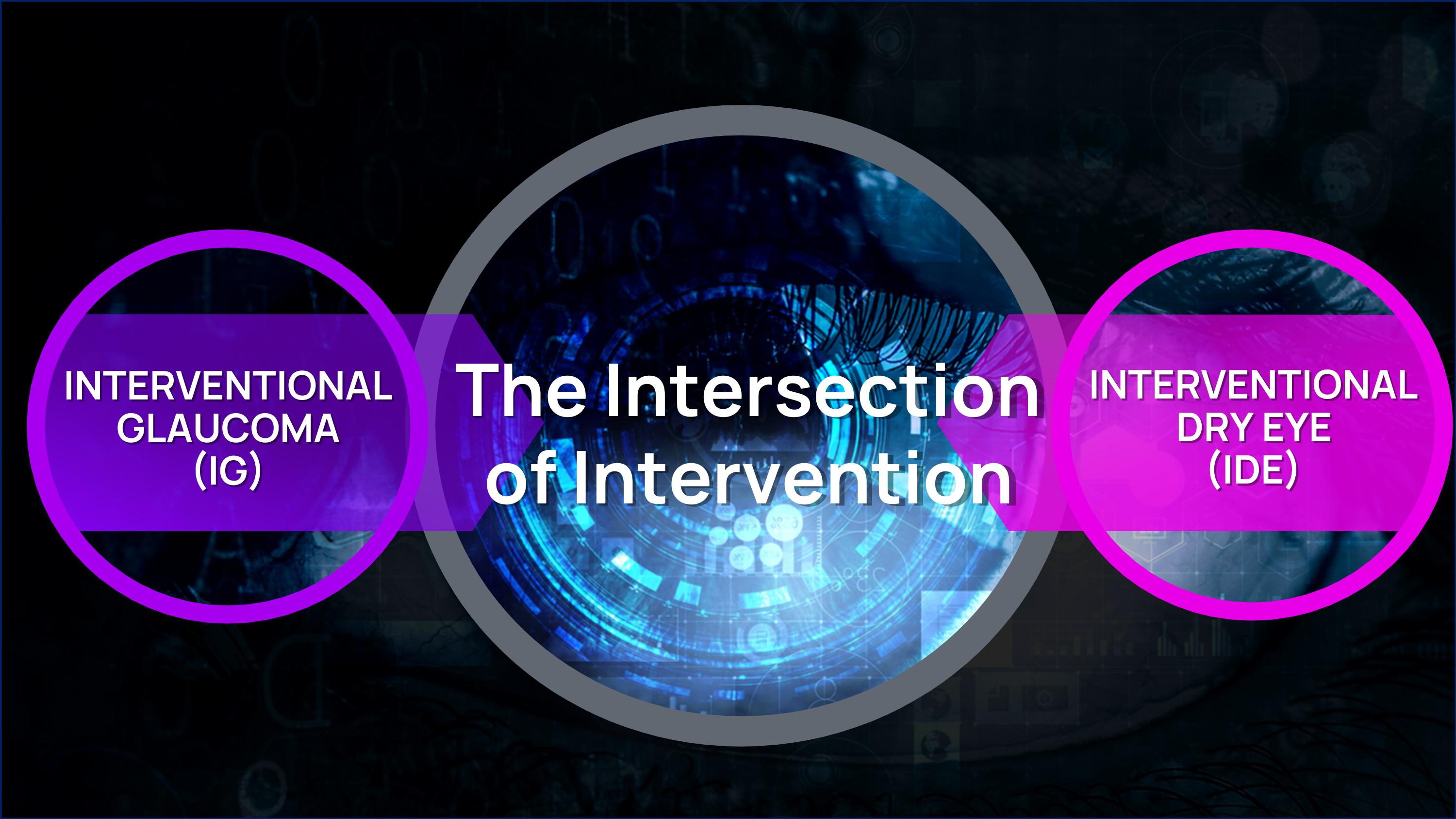 INTERVENTIONAL GLAUCOMA (IG)

The Intersection of Intervention

INTERVENTIONAL DRY EYE (IDE)